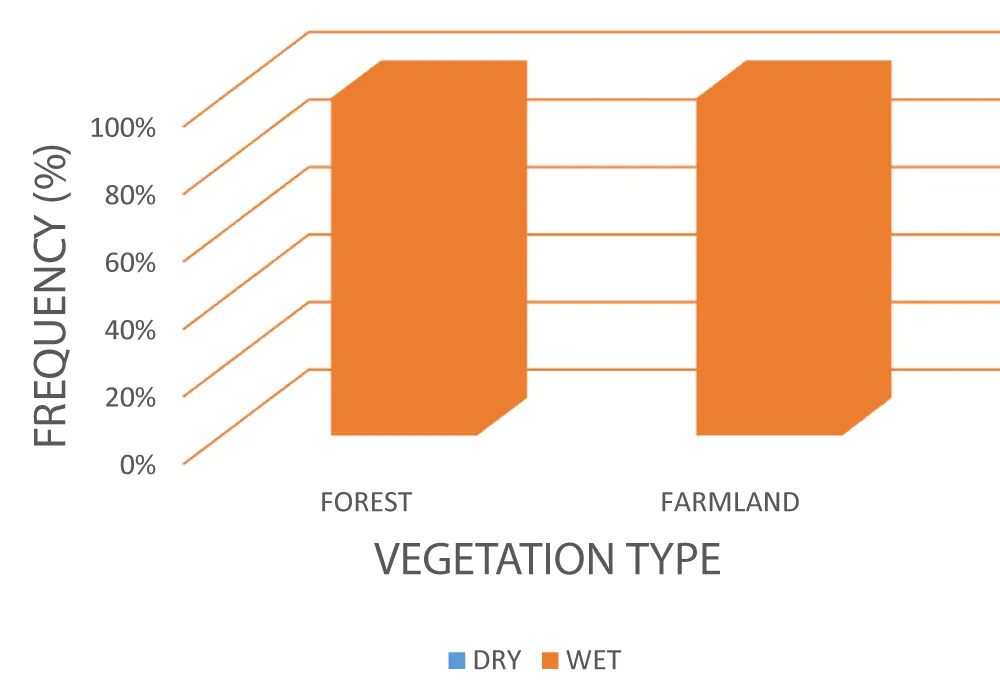 FREQUENCY (%)

100%
80%
60%
40%
20%
0%

FOREST
FARMLAND

VEGETATION TYPE

DRY WET